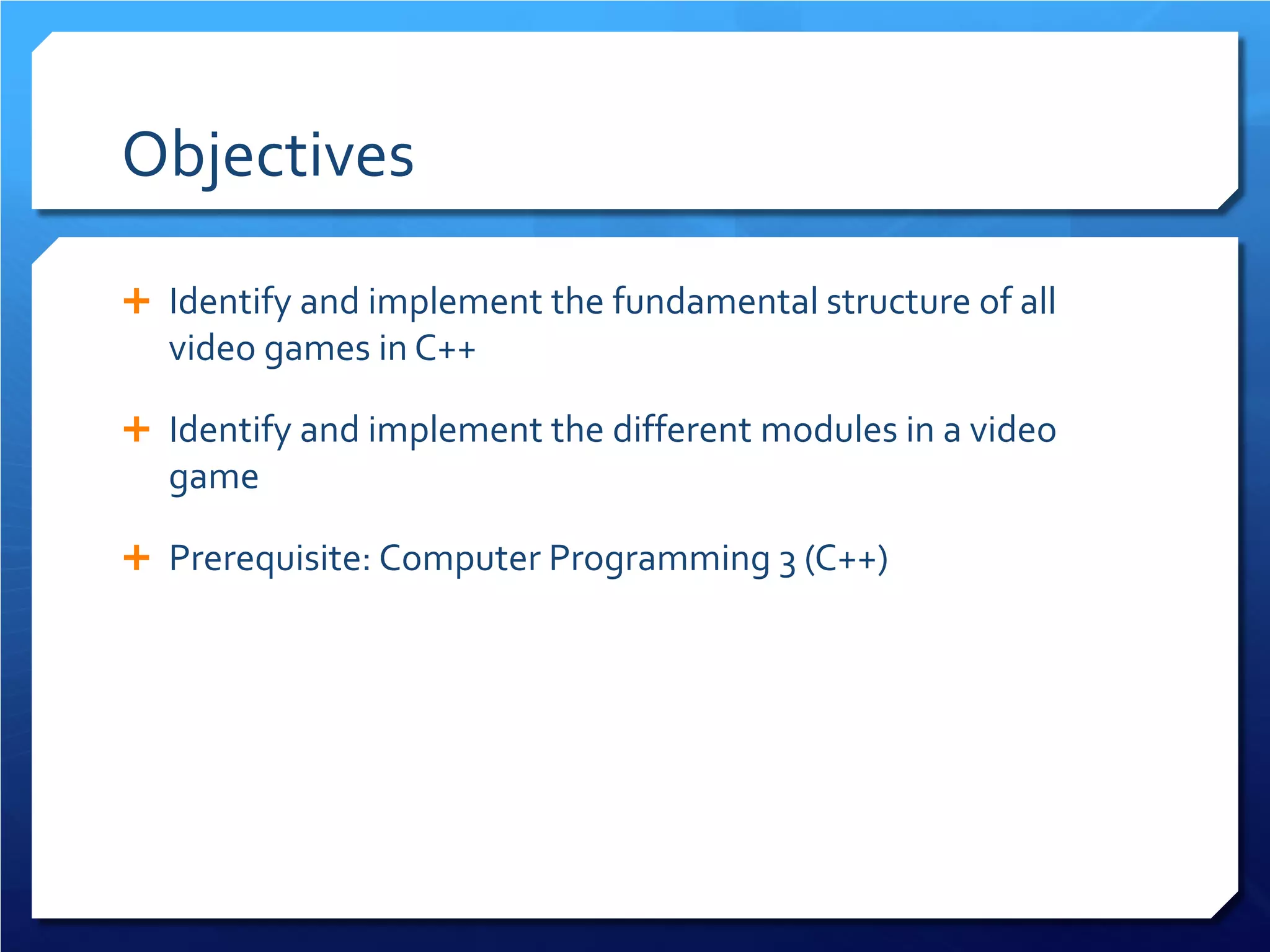 Objectives

+ Identify and implement the fundamental structure of all video games in C++

+ Identify and implement the different modules in a video game

+ Prerequisite: Computer Programming 3 (C++)